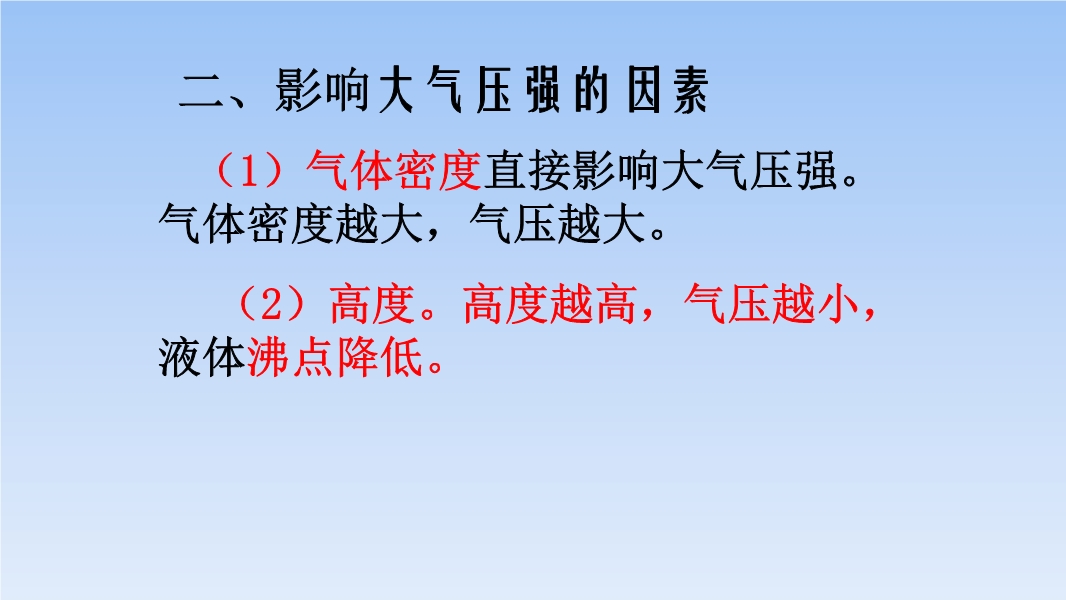 二、影响大气压强的因素

（1）气体密度直接影响大气压强。气体密度越大，气压越大。

（2）高度。高度越高，气压越小，液体沸点降低。